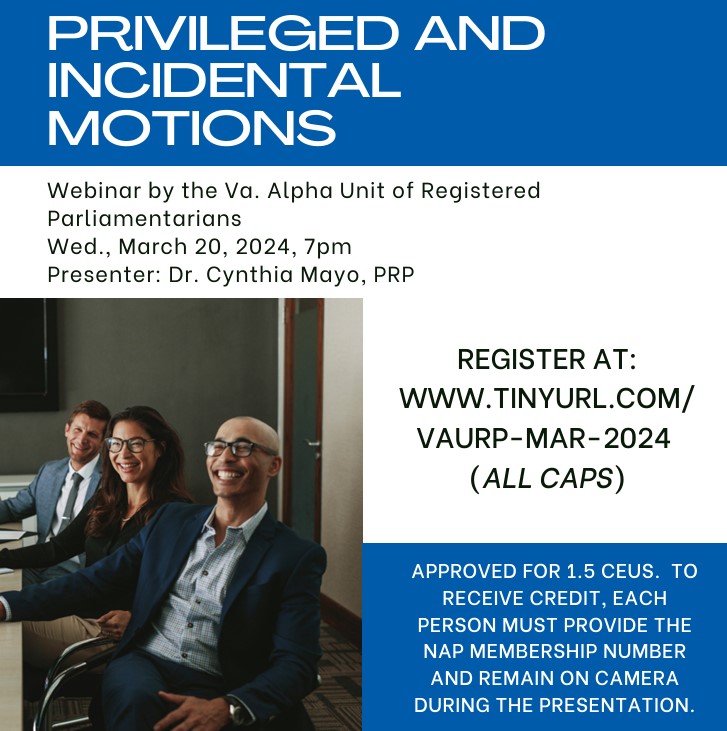 PRIVILEGED AND INCIDENTAL MOTIONS

Webinar by the Va. Alpha Unit of Registered Parliamentarians
Wed., March 20, 2024, 7pm
Presenter: Dr. Cynthia Mayo, PRP

REGISTER AT: WWW.TINYURL.COM/ VAURP-MAR-2024 (ALL CAPS)

APPROVED FOR 1.5 CEUS. TO RECEIVE CREDIT, EACH PERSON MUST PROVIDE THE NAP MEMBERSHIP NUMBER AND REMAIN ON CAMERA DURING THE PRESENTATION.